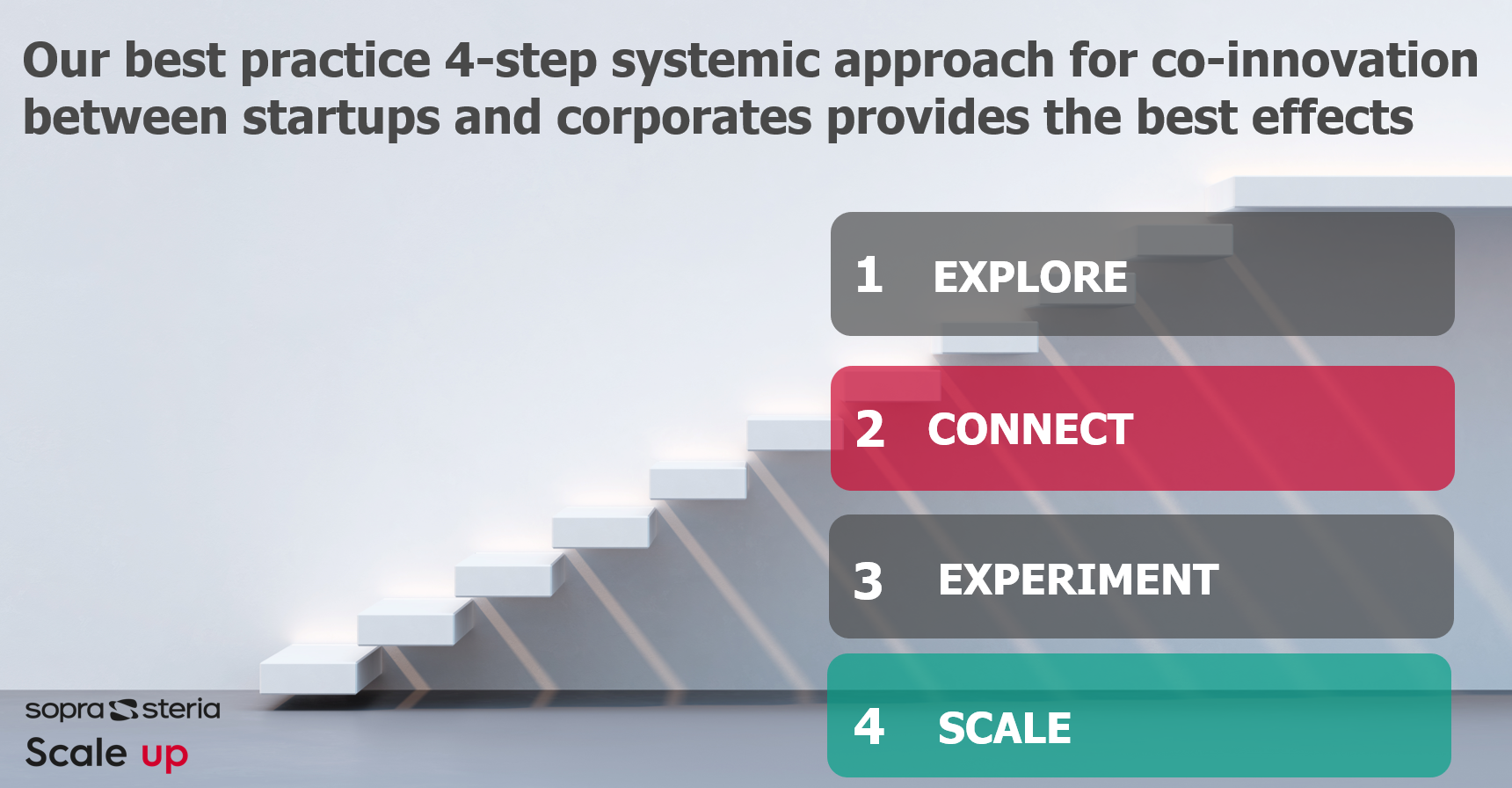 Our best practice 4-step systemic approach for co-innovation between startups and corporates provides the best effects

1 EXPLORE

2 CONNECT

3 EXPERIMENT

4 SCALE

sopra steria
Scale up